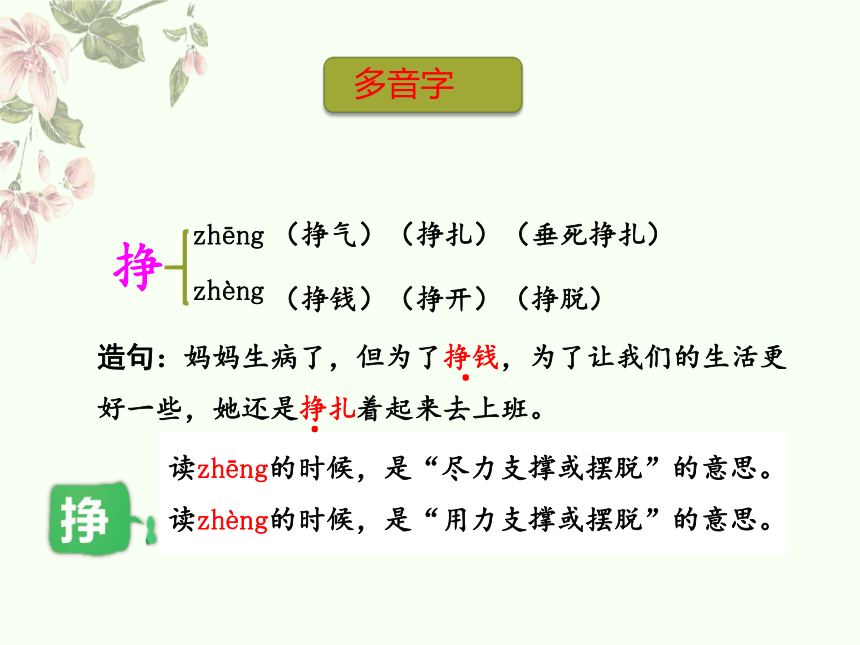 多音字

挣

zhēng （挣气）（挣扎）（垂死挣扎）

zhèng （挣钱）（挣开）（挣脱）

造句：妈妈生病了，但为了挣钱，为了让我们的生活更好一些，她还是挣扎着起来去上班。

挣

读zhēng的时候，是“尽力支撑或摆脱”的意思。
读zhèng的时候，是“用力支撑或摆脱”的意思。